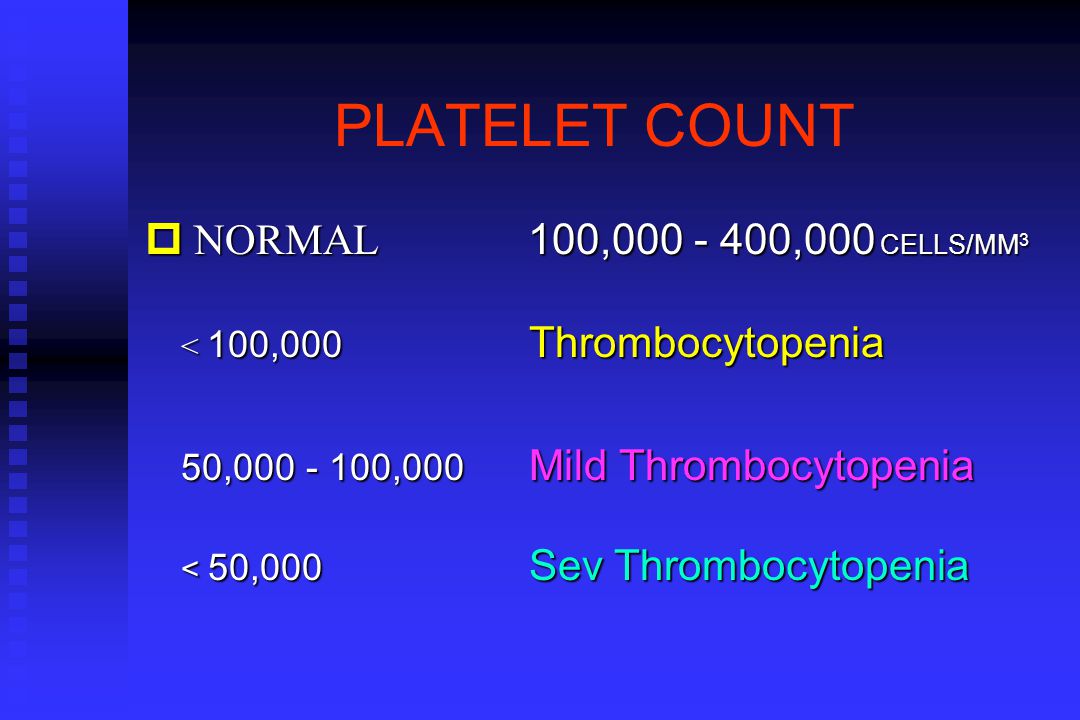 PLATELET COUNT

NORMAL 100,000 - 400,000 CELLS/MM$^3$

< 100,000 Thrombocytopenia

50,000 - 100,000 Mild Thrombocytopenia

< 50,000 Sev Thrombocytopenia